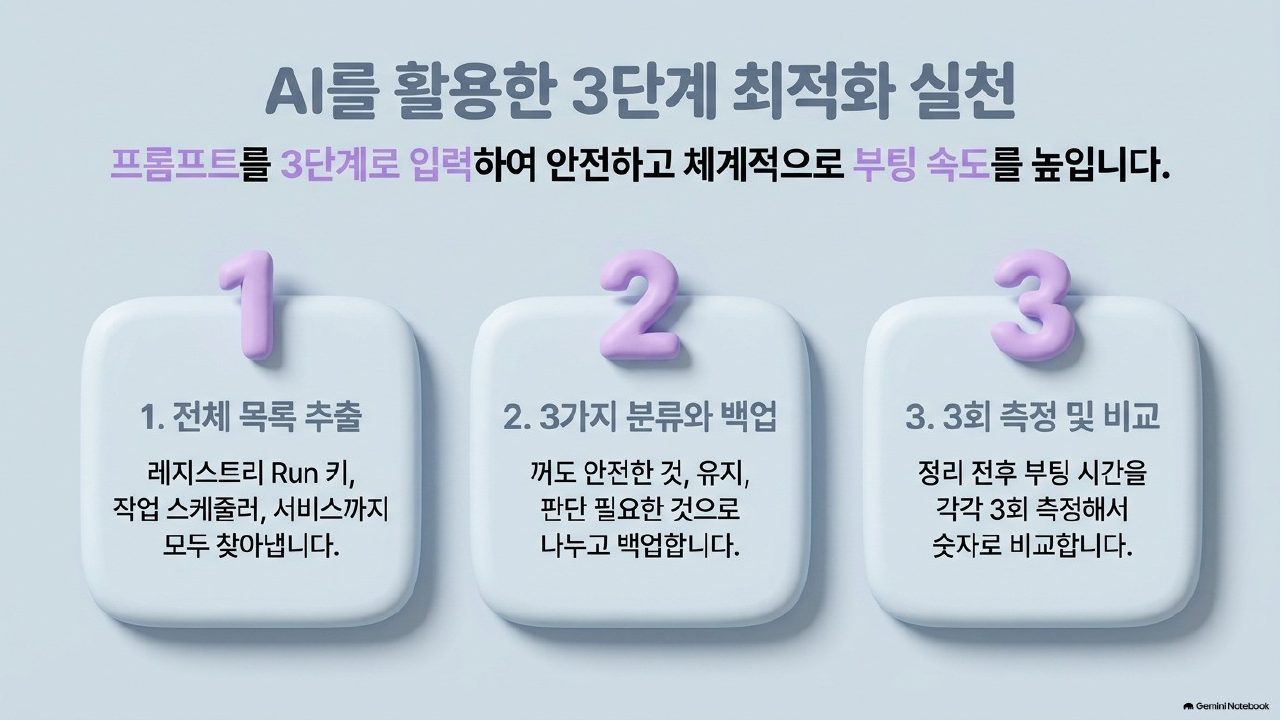 AI를 활용한 3단계 최적화 실천

프롬프트를 3단계로 입력하여 안전하고 체계적으로 부팅 속도를 높입니다.

1

1. 전체 목록 추출

레지스트리 Run 키, 작업 스케줄러, 서비스까지 모두 찾아냅니다.

2

2. 3가지 분류와 백업

꺼도 안전한 것, 유지, 판단 필요한 것으로 나누고 백업합니다.

3

3. 3회 측정 및 비교

정리 전후 부팅 시간을 각각 3회 측정해서 숫자로 비교합니다.

Gemini Notebook